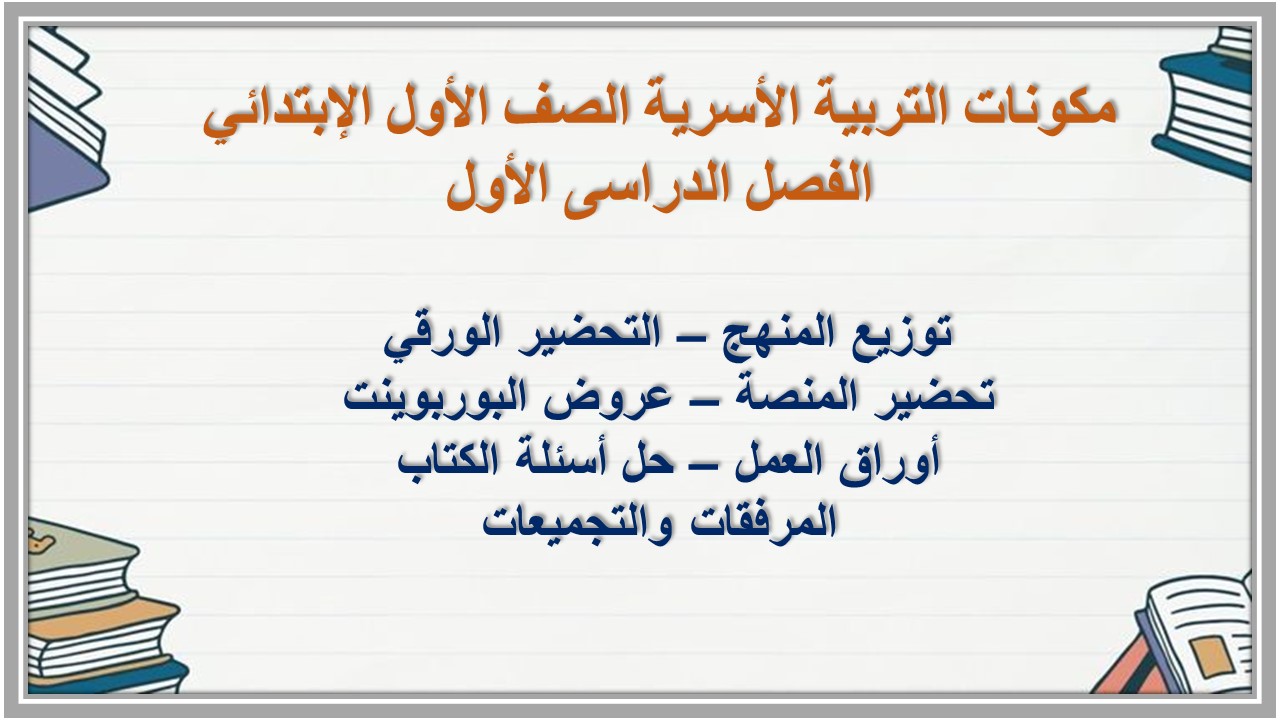 مكونات التربية الأسرية الصف الأول الإبتدائي
الفصل الدراسى الأول

توزيع المنهج – التحضير الورقي
تحضير المنصة – عروض البوربوينت
أوراق العمل – حل أسئلة الكتاب
المرفقات والتجميعات